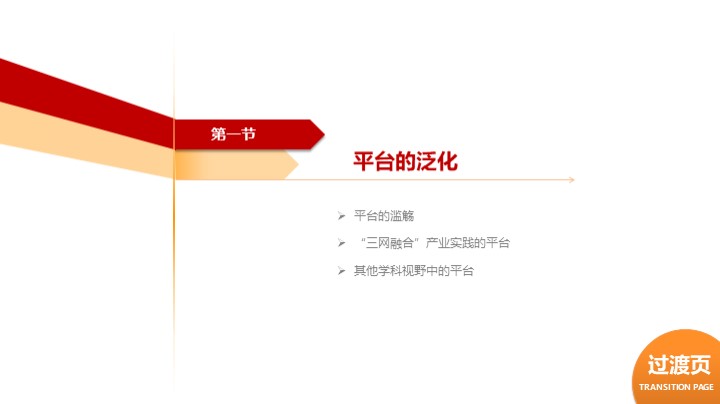 第一节

平台的泛化

➢ 平台的滥觞
➢ “三网融合”产业实践的平台
➢ 其他学科视野中的平台

过渡页
TRANSITION PAGE